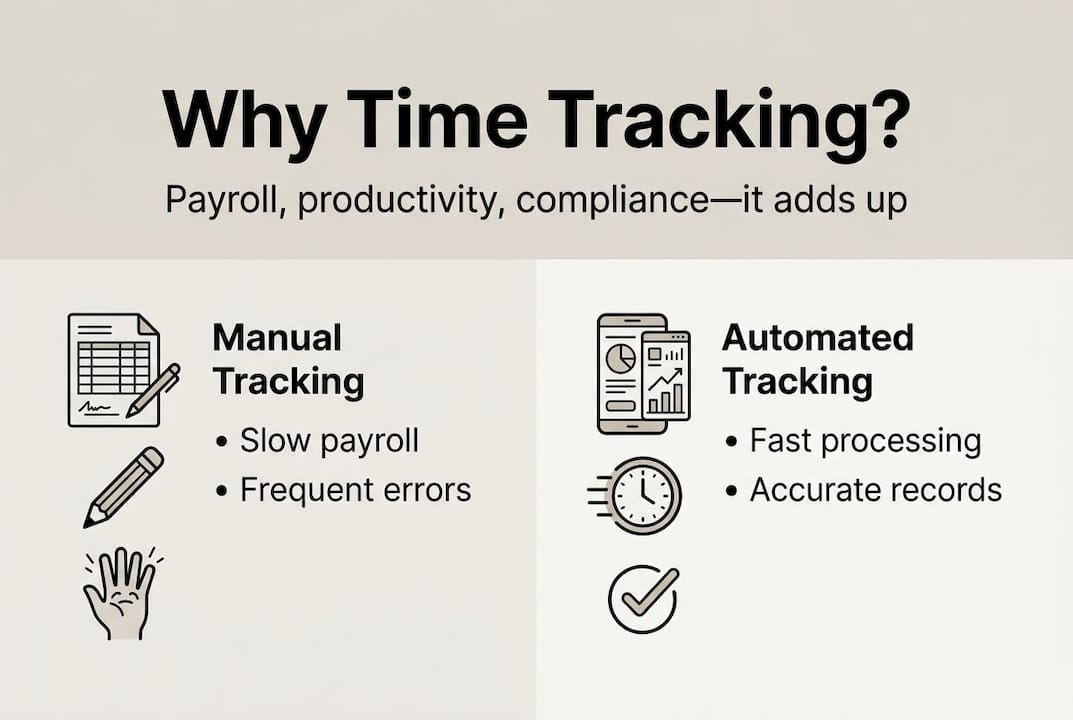 Why Time Tracking?

Payroll, productivity, compliance—it adds up

Manual Tracking

• Slow payroll
• Frequent errors

Automated Tracking

• Fast processing
• Accurate records